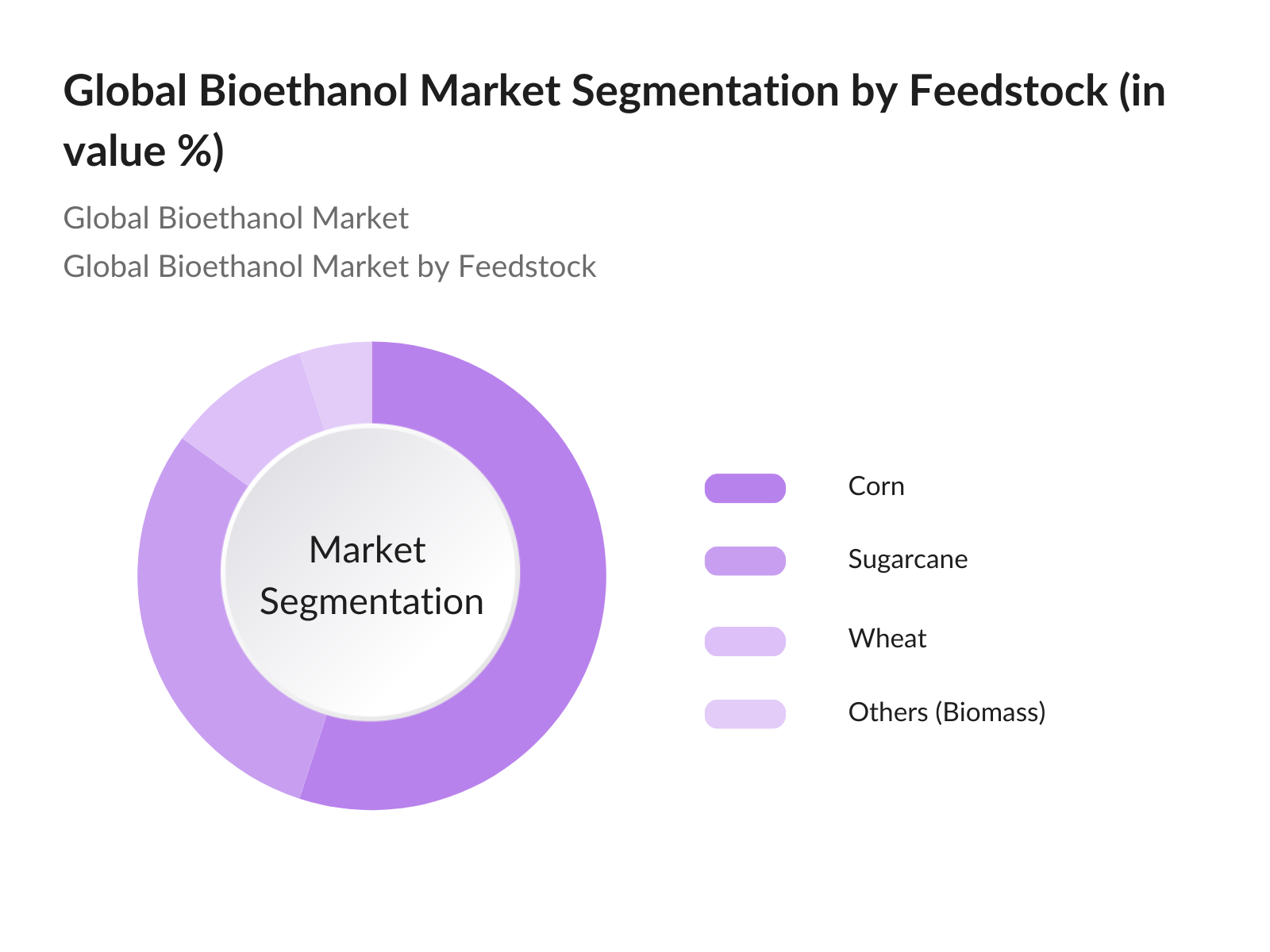 Global Bioethanol Market Segmentation by Feedstock (in value %)

Global Bioethanol Market

Global Bioethanol Market by Feedstock

Market Segmentation

Corn

Sugarcane

Wheat

Others (Biomass)